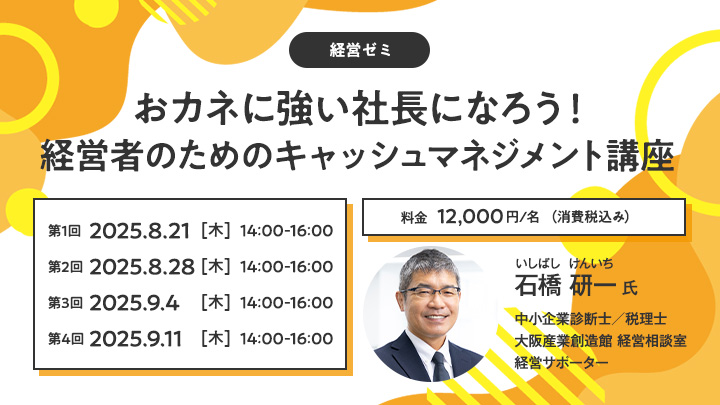 経営ゼミ

おカネに強い社長になろう！
経営者のためのキャッシュマネジメント講座

第1回 2025.8.21 ［木］ 14:00-16:00
第2回 2025.8.28 ［木］ 14:00-16:00
第3回 2025.9.4 ［木］ 14:00-16:00
第4回 2025.9.11 ［木］ 14:00-16:00

料金 12,000円/名 （消費税込み）

いしばし けんいち
石橋 研一 氏

中小企業診断士／税理士
大阪産業創造館 経営相談室
経営サポーター